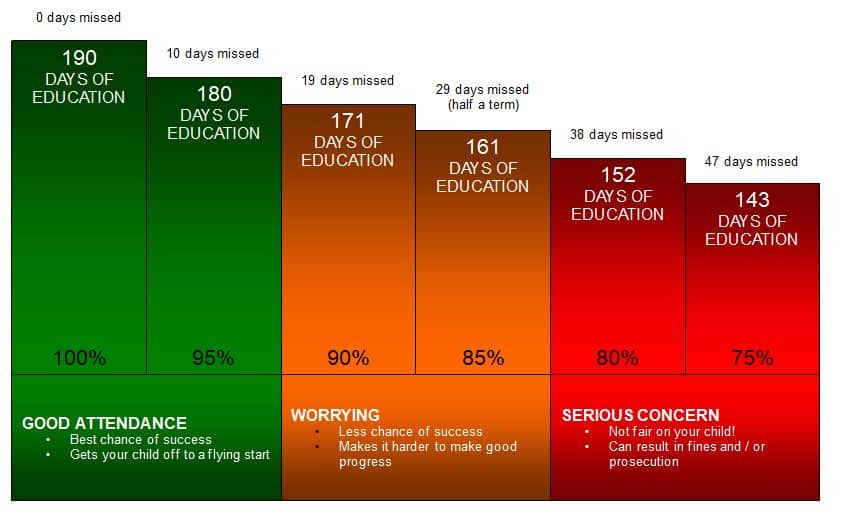 0 days missed

190
DAYS OF
EDUCATION

100%

10 days missed

180
DAYS OF
EDUCATION

95%

19 days missed

171
DAYS OF
EDUCATION

90%

29 days missed
(half a term)

161
DAYS OF
EDUCATION

85%

38 days missed

152
DAYS OF
EDUCATION

80%

47 days missed

143
DAYS OF
EDUCATION

75%

GOOD ATTENDANCE
• Best chance of success
• Gets your child off to a flying start

WORRYING
• Less chance of success
• Makes it harder to make good progress

SERIOUS CONCERN
• Not fair on your child!
• Can result in fines and / or prosecution